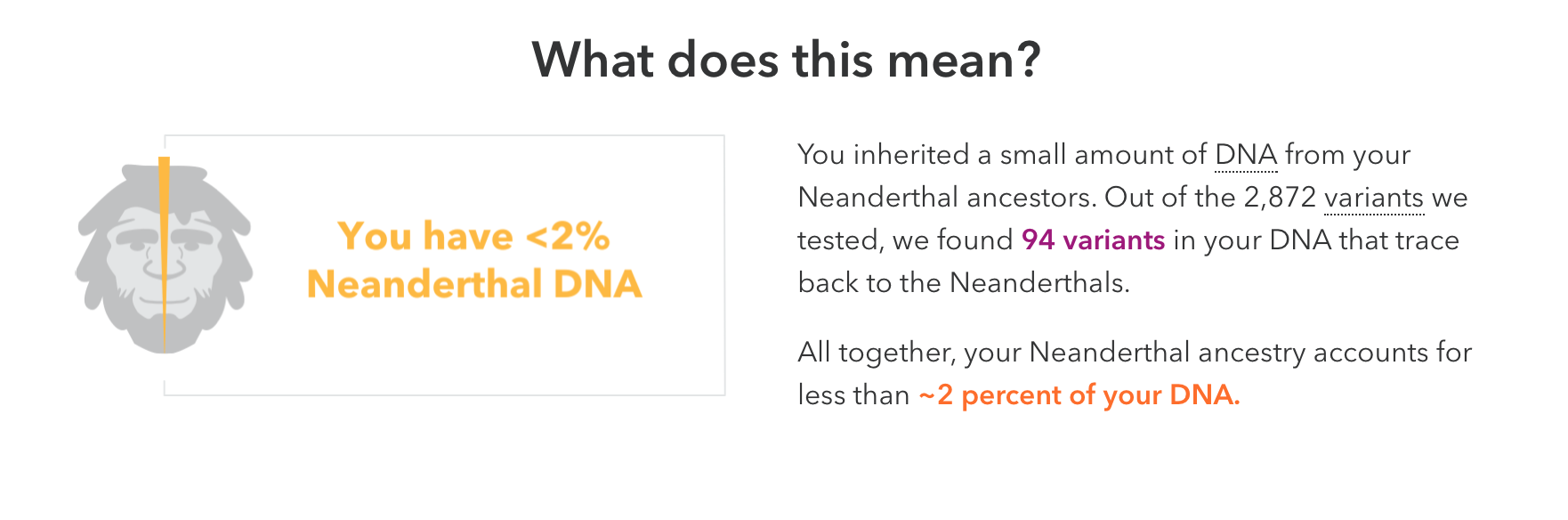 What does this mean?

You have <2% Neanderthal DNA

You inherited a small amount of DNA from your Neanderthal ancestors. Out of the 2,872 variants we tested, we found 94 variants in your DNA that trace back to the Neanderthals.

All together, your Neanderthal ancestry accounts for less than ~2 percent of your DNA.